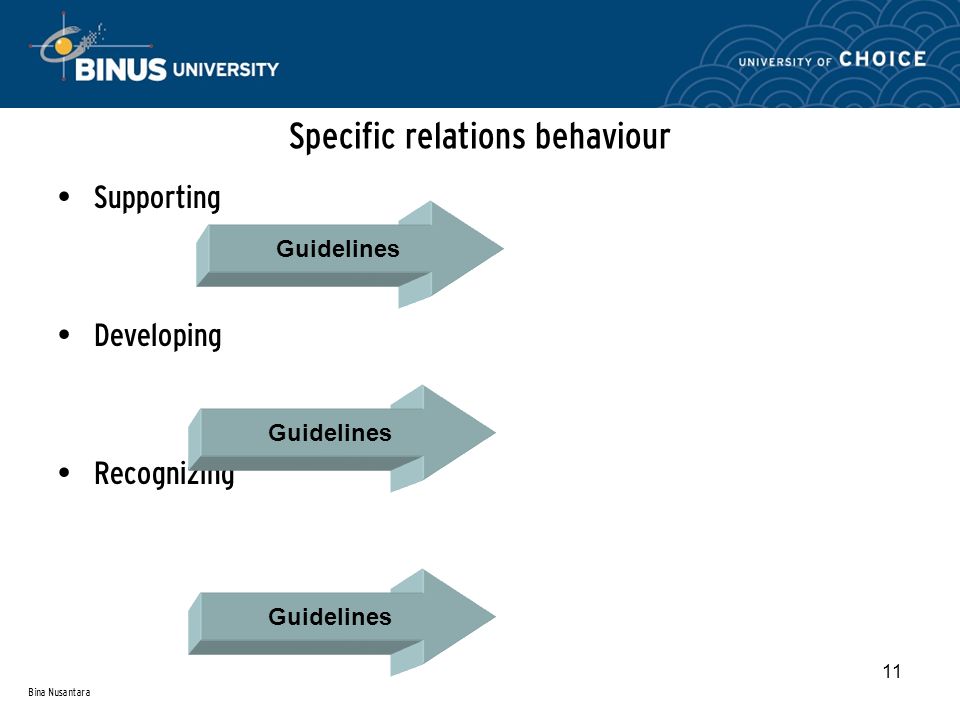 BINUS UNIVERSITY

UNIVERSITY OF CHOICE

Specific relations behaviour

• Supporting

Guidelines

• Developing

Guidelines

• Recognizing

Guidelines

11

Bina Nusantara